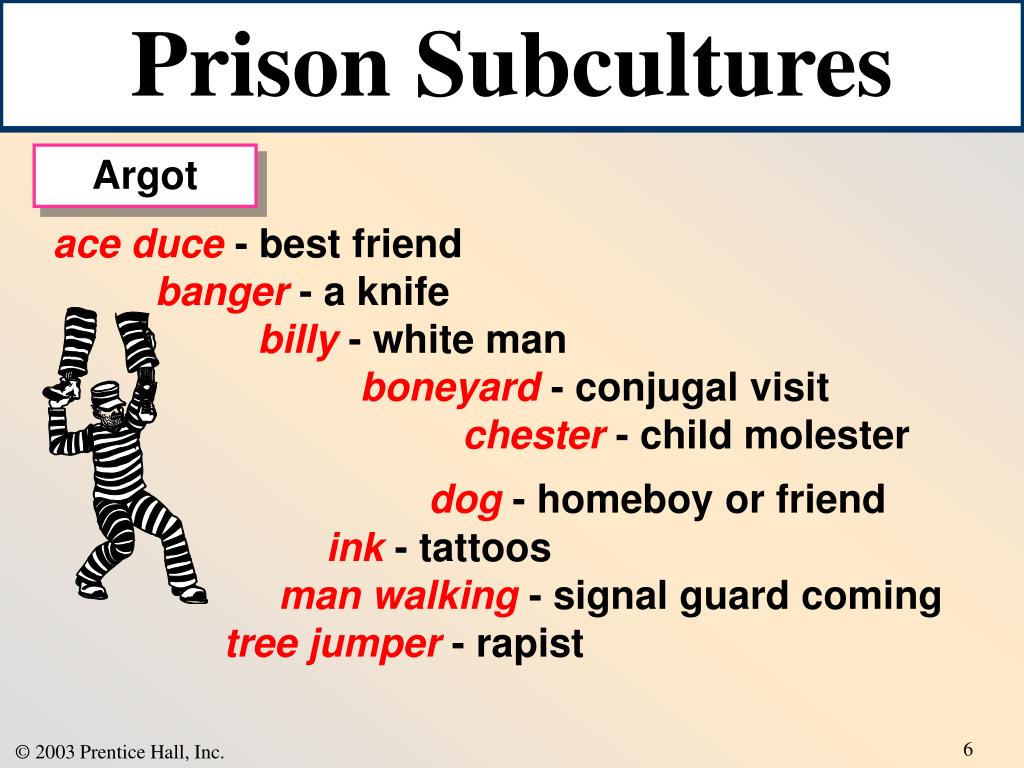 Prison Subcultures

Argot

ace duce - best friend
banger - a knife
billy - white man
boneyard - conjugal visit
chester - child molester
dog - homeboy or friend
ink - tattoos
man walking - signal guard coming
tree jumper - rapist

© 2003 Prentice Hall, Inc.

6